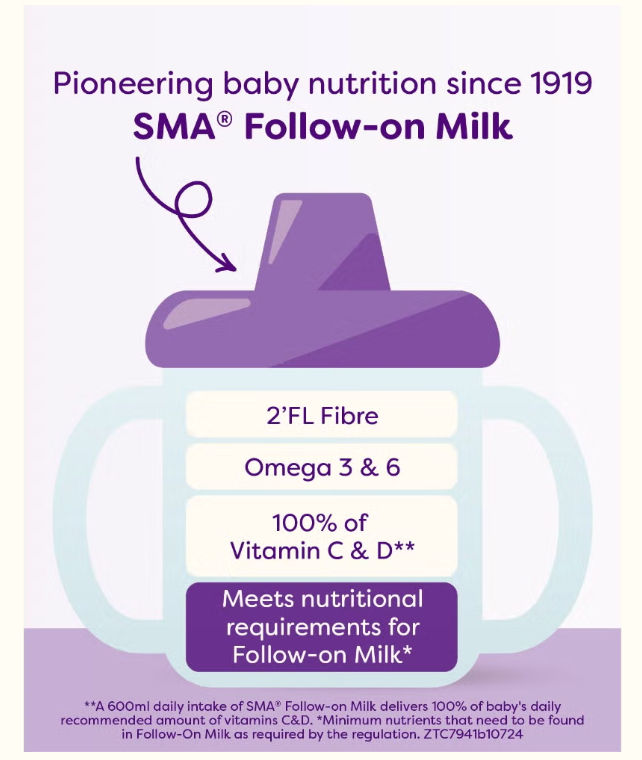 Pioneering baby nutrition since 1919
SMA® Follow-on Milk

2'FL Fibre

Omega 3 & 6

100% of Vitamin C & D**

Meets nutritional requirements for Follow-on Milk*

**A 600ml daily intake of SMA® Follow-on Milk delivers 100% of baby's daily recommended amount of vitamins C&D. *Minimum nutrients that need to be found in Follow-On Milk as required by the regulation. ZTC7941b10724